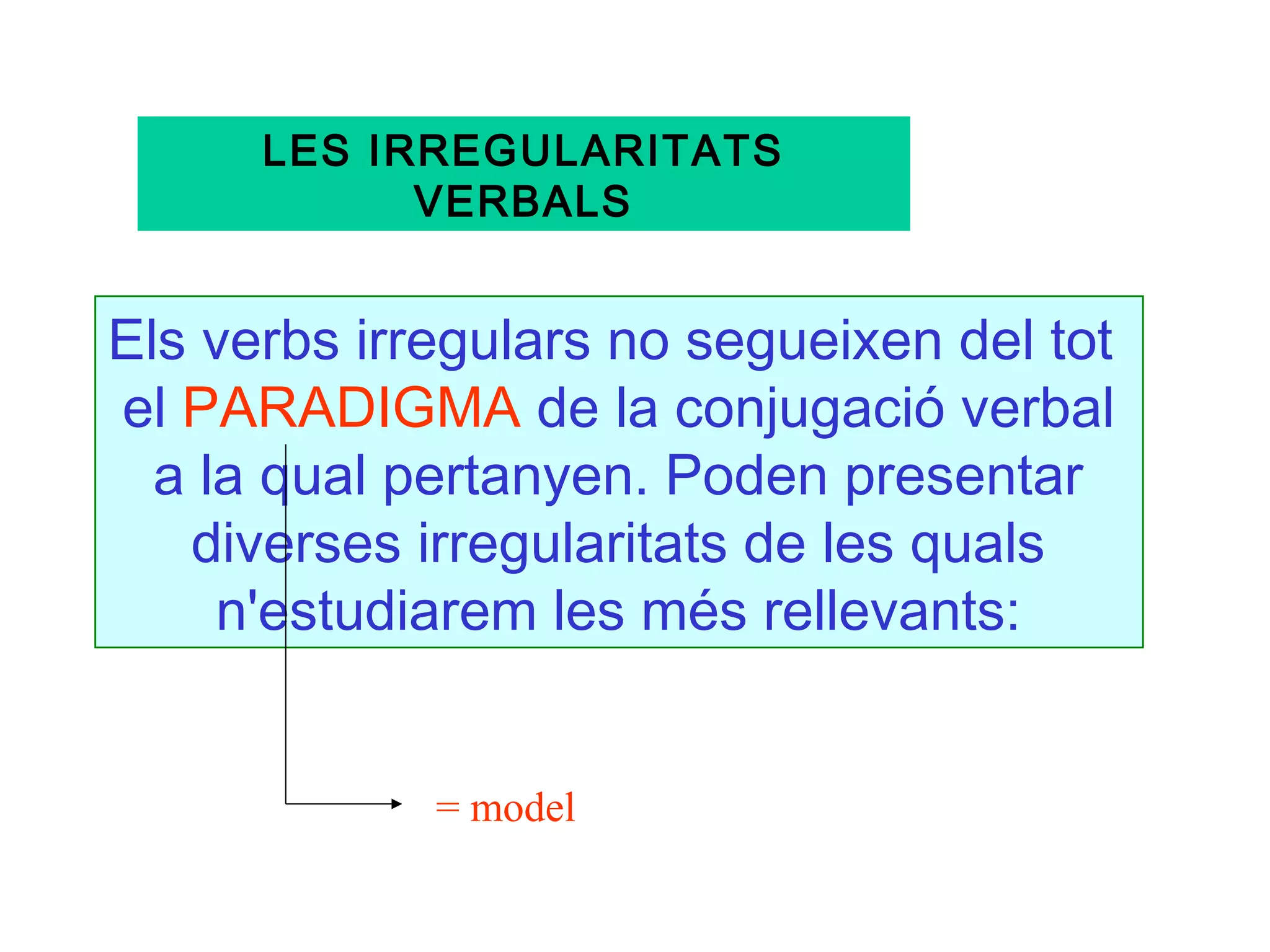 LES IRREGULARITATS VERBALS

Els verbs irregulars no segueixen del tot el PARADIGMA de la conjugació verbal a la qual pertanyen. Poden presentar diverses irregularitats de les quals n'estudiarem les més rellevants:

= model